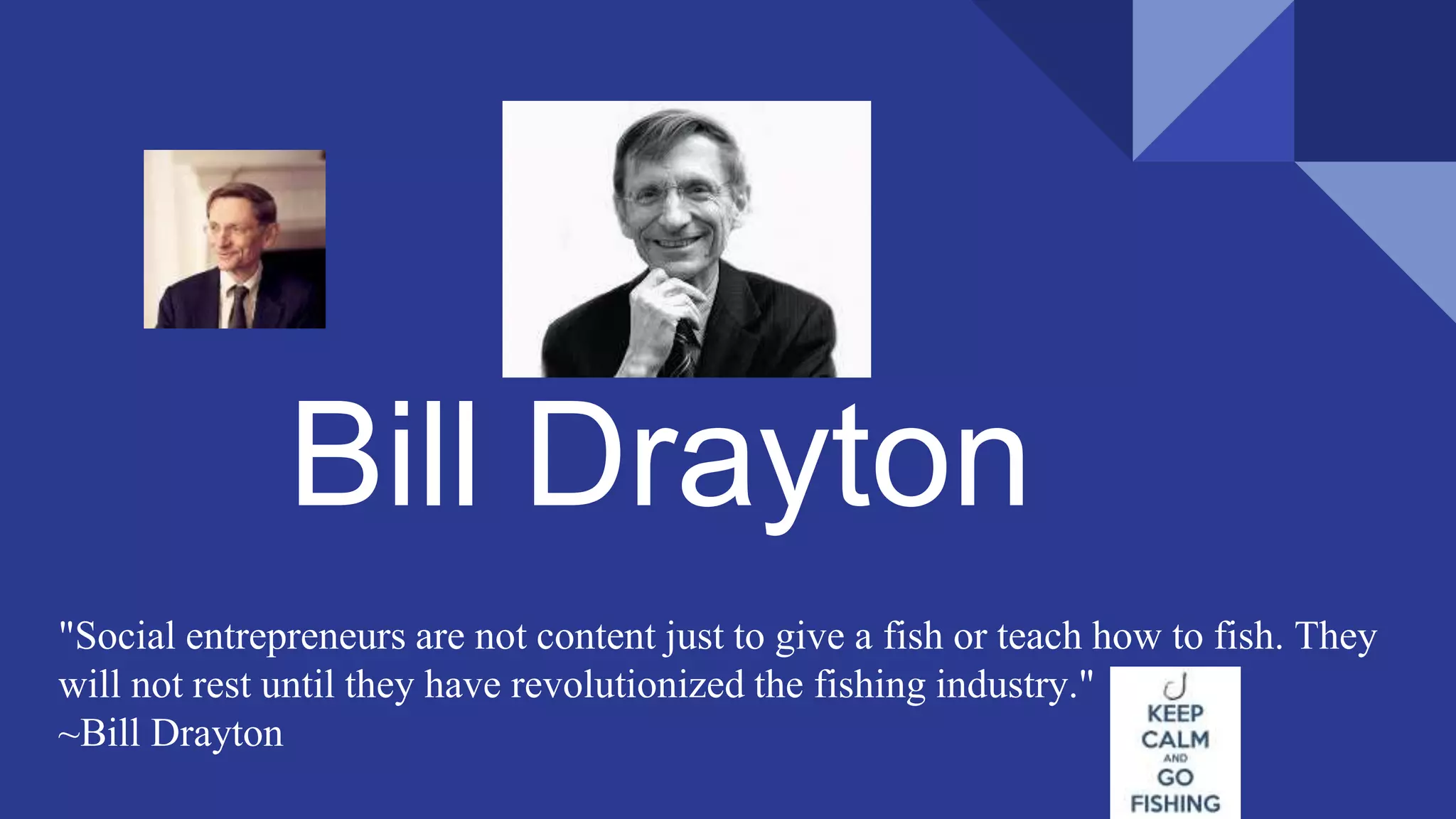 Bill Drayton

"Social entrepreneurs are not content just to give a fish or teach how to fish. They will not rest until they have revolutionized the fishing industry."
~Bill Drayton

KEEP CALM AND GO FISHING